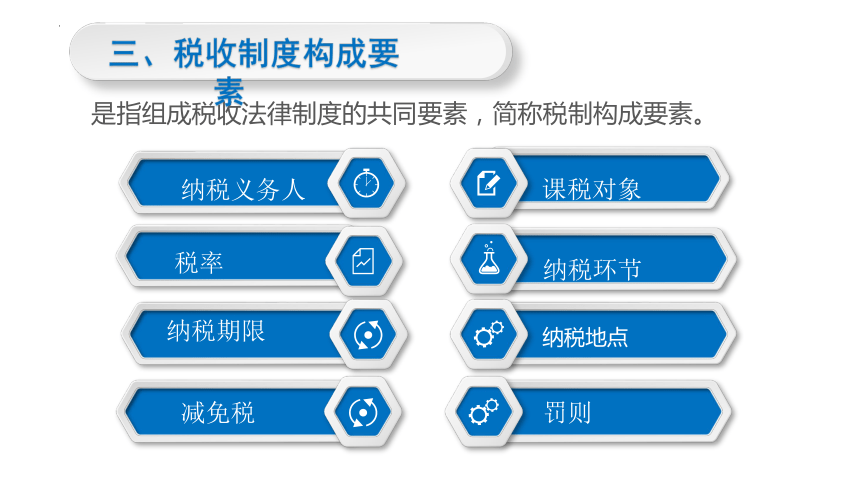 三、税收制度构成要素

是指组成税收法律制度的共同要素，简称税制构成要素。

纳税义务人

税率

纳税期限

减免税

课税对象

纳税环节

纳税地点

罚则